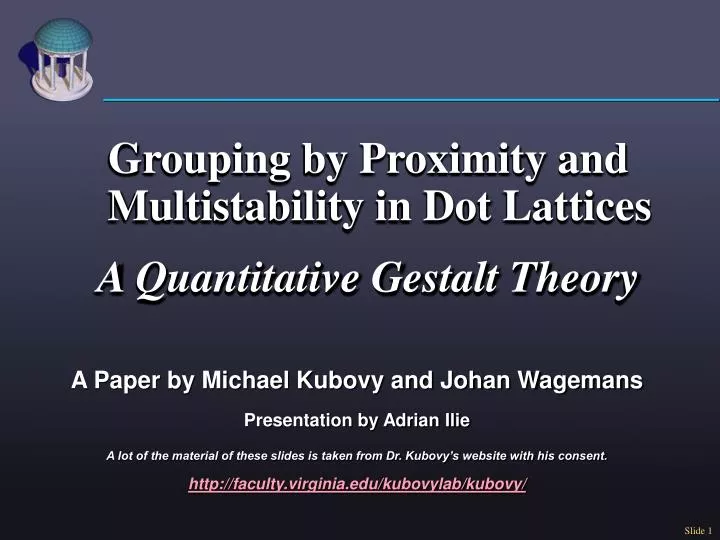 Grouping by Proximity and Multistability in Dot Lattices

A Quantitative Gestalt Theory

A Paper by Michael Kubovy and Johan Wagemans

Presentation by Adrian Ilie

A lot of the material of these slides is taken from Dr. Kubovy's website with his consent.

http://faculty.virginia.edu/kubovylab/kubovy/

Slide 1